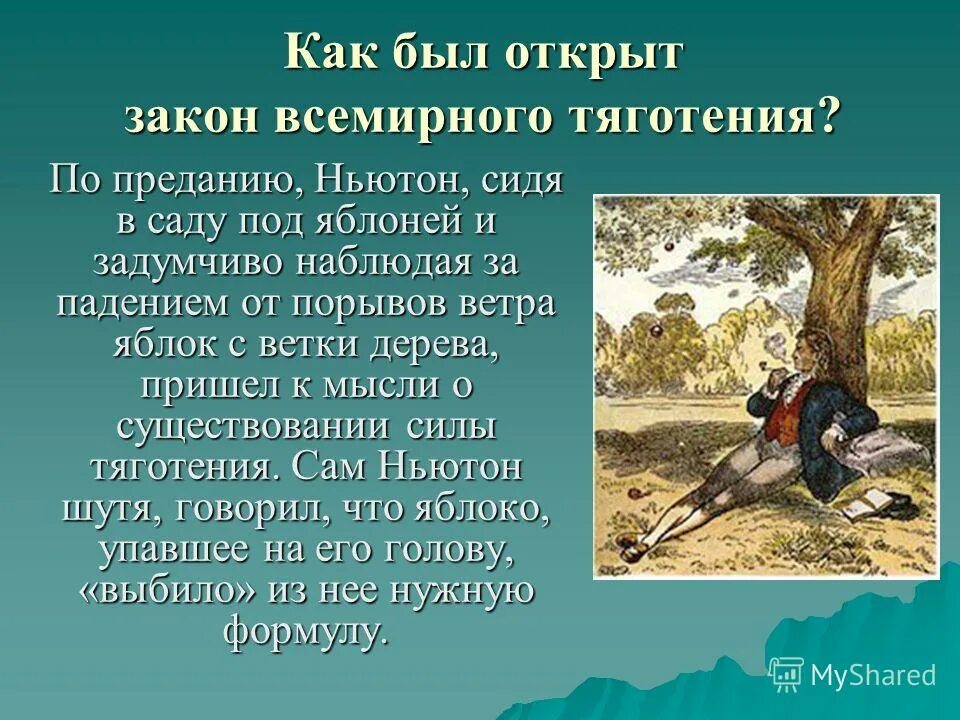 Как был открыт закон всемирного тяготения?

По преданию, Ньютон, сидя в саду под яблоней и задумчиво наблюдая за падением от порывов ветра яблок с ветки дерева, пришел к мысли о существовании силы тяготения. Сам Ньютон шутя, говорил, что яблоко, упавшее на его голову, «выбило» из нее нужную формулу.

MyShared